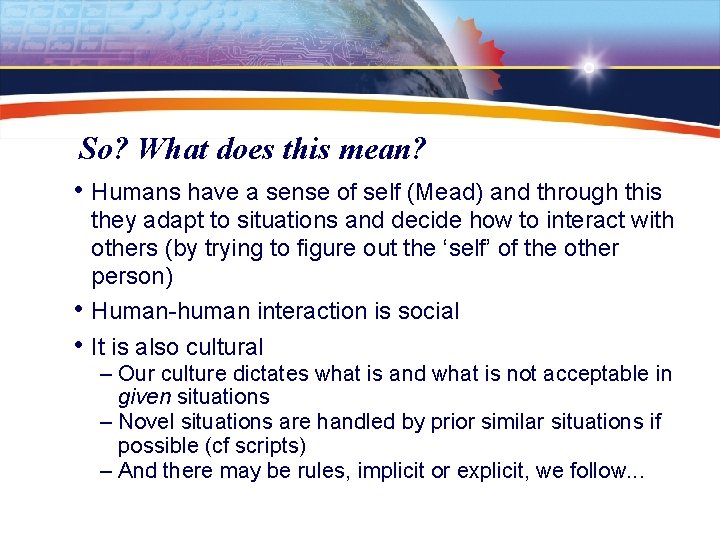 So? What does this mean?

• Humans have a sense of self (Mead) and through this they adapt to situations and decide how to interact with others (by trying to figure out the ‘self’ of the other person)

• Human-human interaction is social

• It is also cultural
– Our culture dictates what is and what is not acceptable in given situations
– Novel situations are handled by prior similar situations if possible (cf scripts)
– And there may be rules, implicit or explicit, we follow...